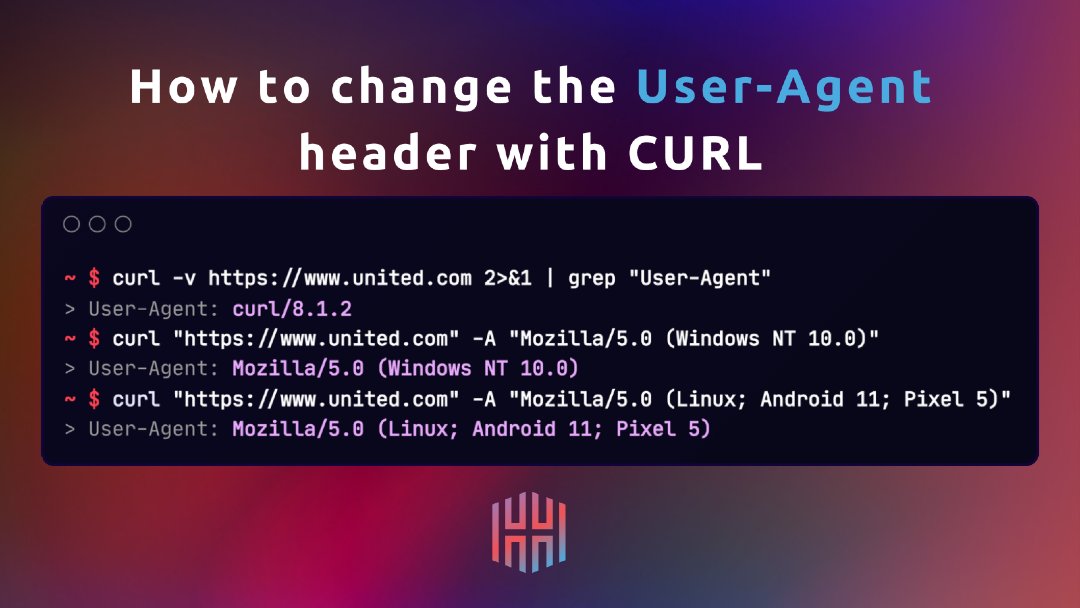 How to change the User-Agent header with CURL

~ $ curl -v https://www.united.com 2>&1 | grep "User-Agent"
> User-Agent: curl/8.1.2
~ $ curl "https://www.united.com" -A "Mozilla/5.0 (Windows NT 10.0)"
> User-Agent: Mozilla/5.0 (Windows NT 10.0)
~ $ curl "https://www.united.com" -A "Mozilla/5.0 (Linux; Android 11; Pixel 5)"
> User-Agent: Mozilla/5.0 (Linux; Android 11; Pixel 5)